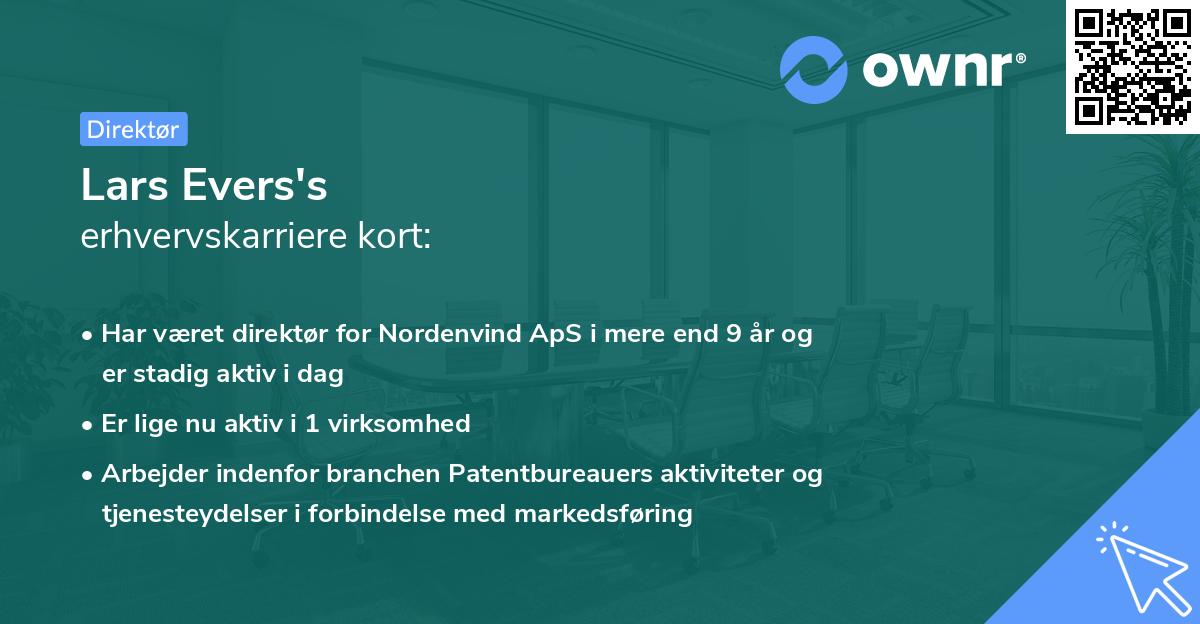 ownr®

Direktør

Lars Evers's
erhvervskarriere kort:

• Har været direktør for Nordenvind ApS i mere end 9 år og er stadig aktiv i dag
• Er lige nu aktiv i 1 virksomhed
• Arbejder indenfor branchen Patentbureauers aktiviteter og tjenesteydelser i forbindelse med markedsføring